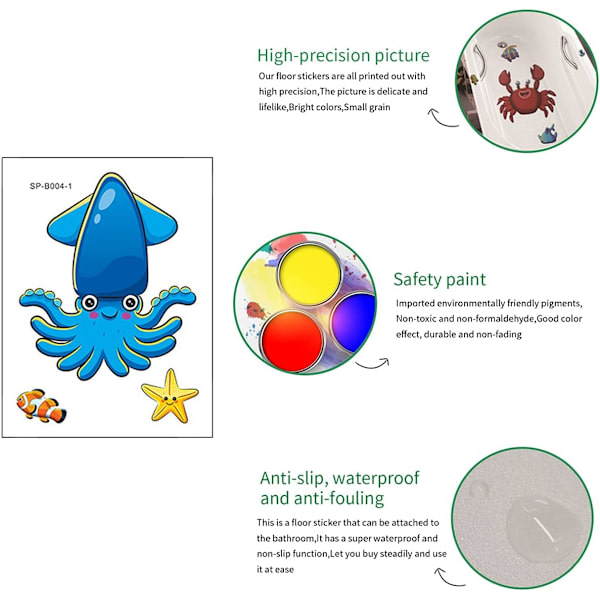 High-precision picture

Our floor stickers are all printed out with high precision,The picture is delicate and lifelike,Bright colors,Small grain

SP-B004-1

Safety paint

Imported environmentally friendly pigments, Non-toxic and non-formaldehyde,Good color effect, durable and non-fading

Anti-slip, waterproof and anti-fouling

This is a floor sticker that can be attached to the bathroom,It has a super waterproof and non-slip function,Let you buy steadily and use it at ease